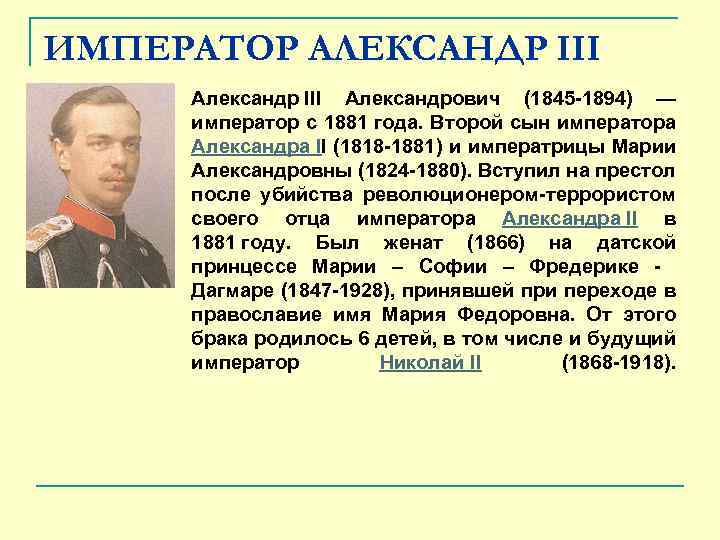 ИМПЕРАТОР АЛЕКСАНДР III

Александр III Александрович (1845-1894) — император с 1881 года. Второй сын императора Александра II (1818-1881) и императрицы Марии Александровны (1824-1880). Вступил на престол после убийства революционером-террористом своего отца императора Александра II в 1881 году. Был женат (1866) на датской принцессе Марии – Софии – Фредерике - Дагмаре (1847-1928), принявшей при переходе в православие имя Мария Федоровна. От этого брака родилось 6 детей, в том числе и будущий император Николай II (1868-1918).